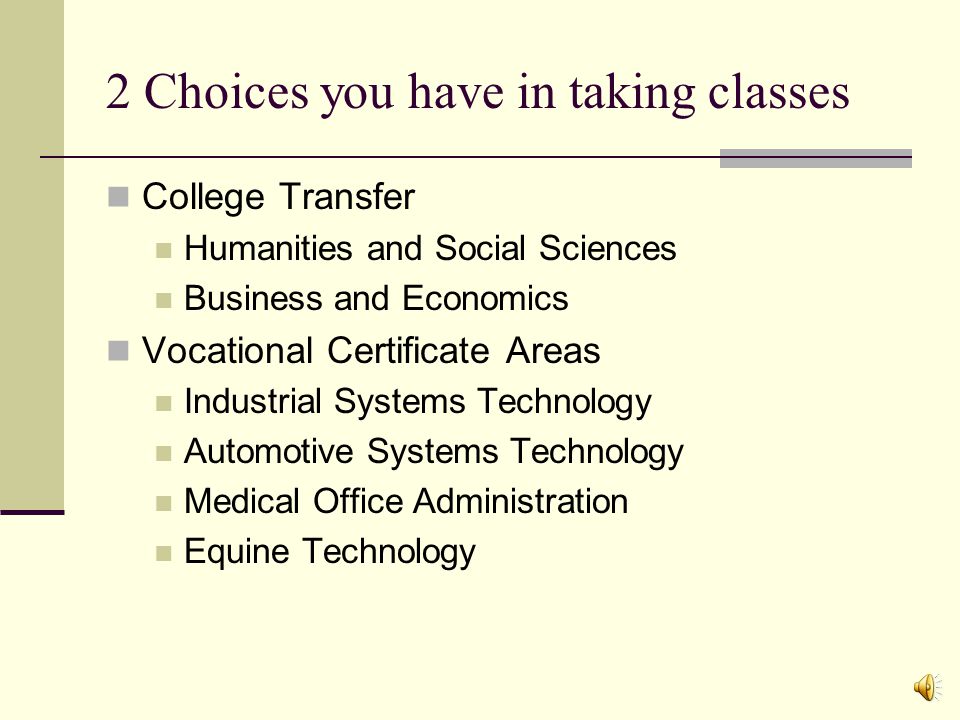 2 Choices you have in taking classes

- College Transfer
  - Humanities and Social Sciences
  - Business and Economics
- Vocational Certificate Areas
  - Industrial Systems Technology
  - Automotive Systems Technology
  - Medical Office Administration
  - Equine Technology